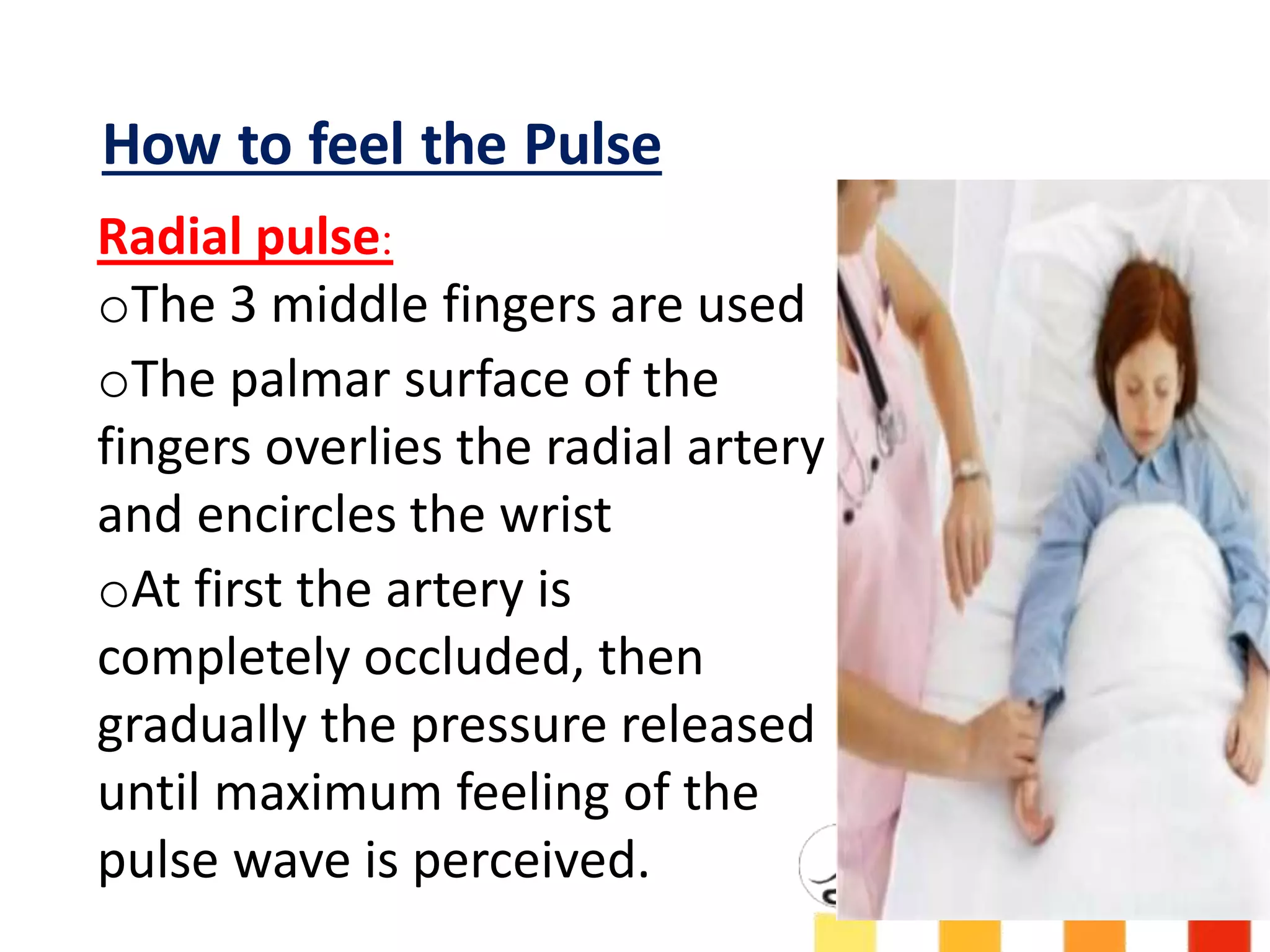 How to feel the Pulse

Radial pulse:

oThe 3 middle fingers are used

oThe palmar surface of the fingers overlies the radial artery and encircles the wrist

oAt first the artery is completely occluded, then gradually the pressure released until maximum feeling of the pulse wave is perceived.